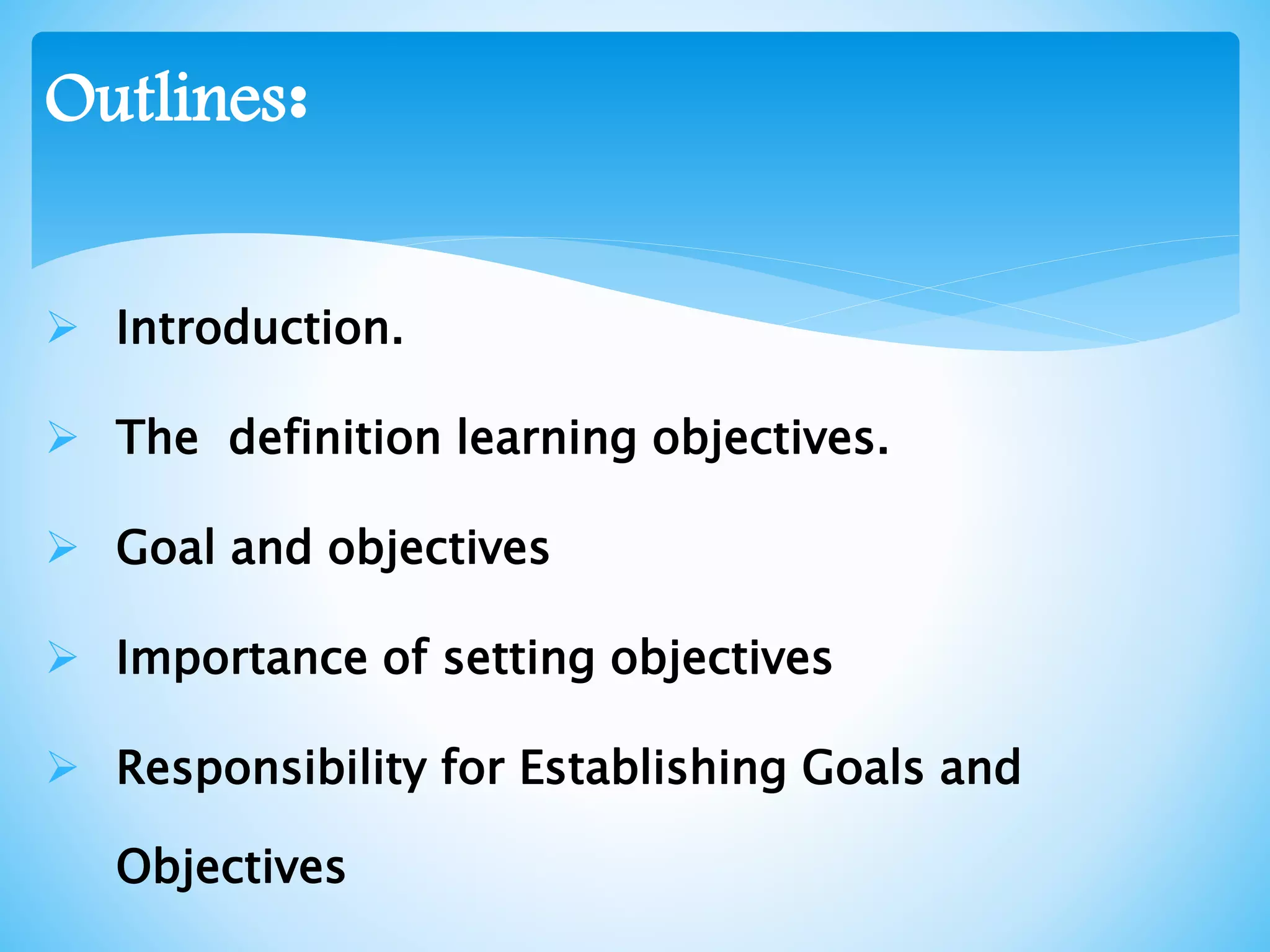 Outlines:

➢ Introduction.

➢ The definition learning objectives.

➢ Goal and objectives

➢ Importance of setting objectives

➢ Responsibility for Establishing Goals and Objectives